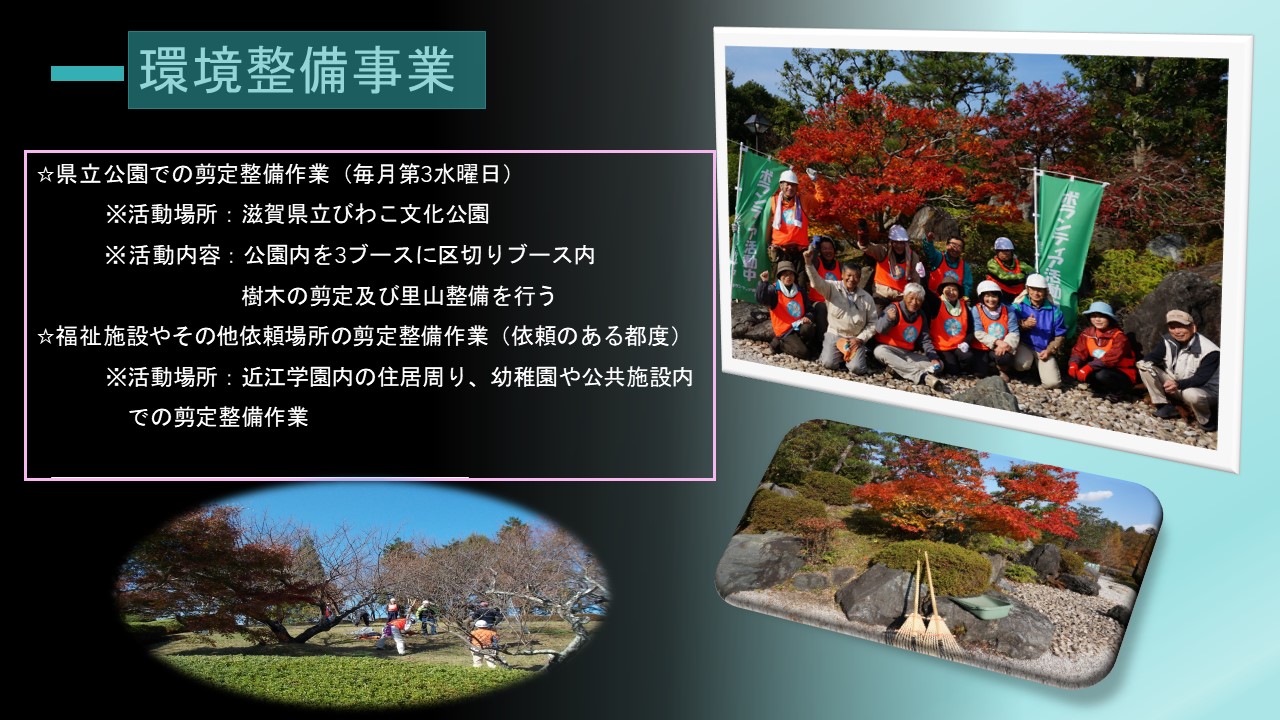 環境整備事業

☆県立公園での剪定整備作業（毎月第3水曜日）
※活動場所：滋賀県立びわこ文化公園
※活動内容：公園内を3ブースに区切りブース内樹木の剪定及び里山整備を行う
☆福祉施設やその他依頼場所の剪定整備作業（依頼のある都度）
※活動場所：近江学園内の住居周り、幼稚園や公共施設内での剪定整備作業

ボランティア活動中
ボランティア活動中